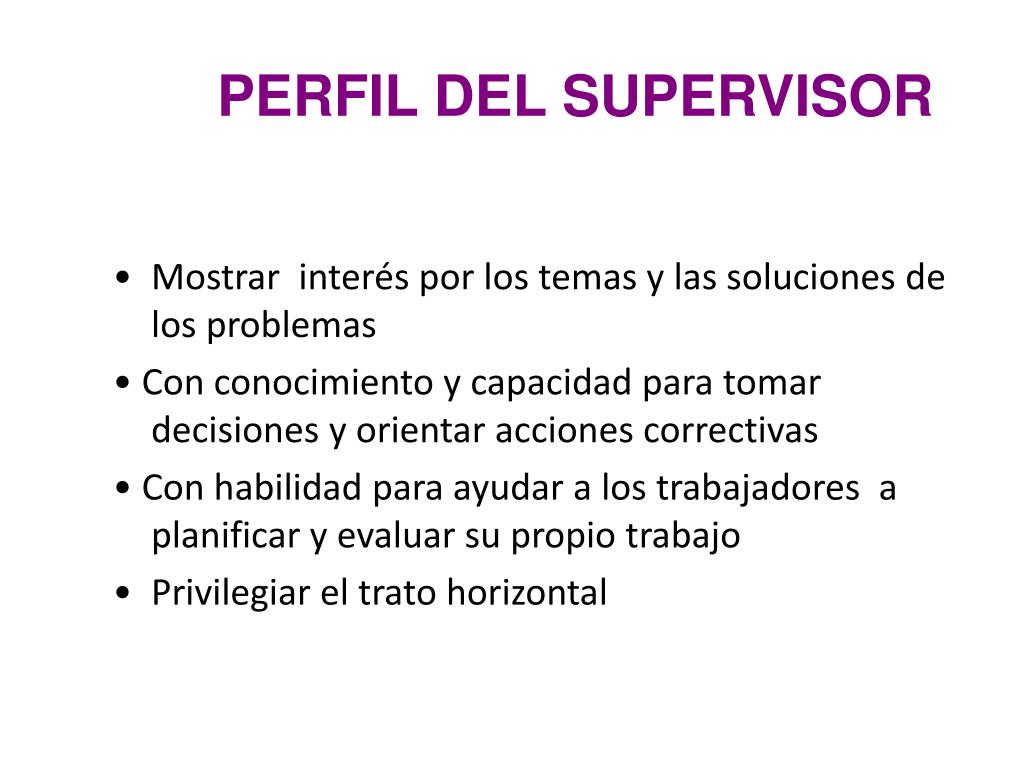 PERFIL DEL SUPERVISOR

• Mostrar interés por los temas y las soluciones de los problemas
• Con conocimiento y capacidad para tomar decisiones y orientar acciones correctivas
• Con habilidad para ayudar a los trabajadores a planificar y evaluar su propio trabajo
• Privilegiar el trato horizontal